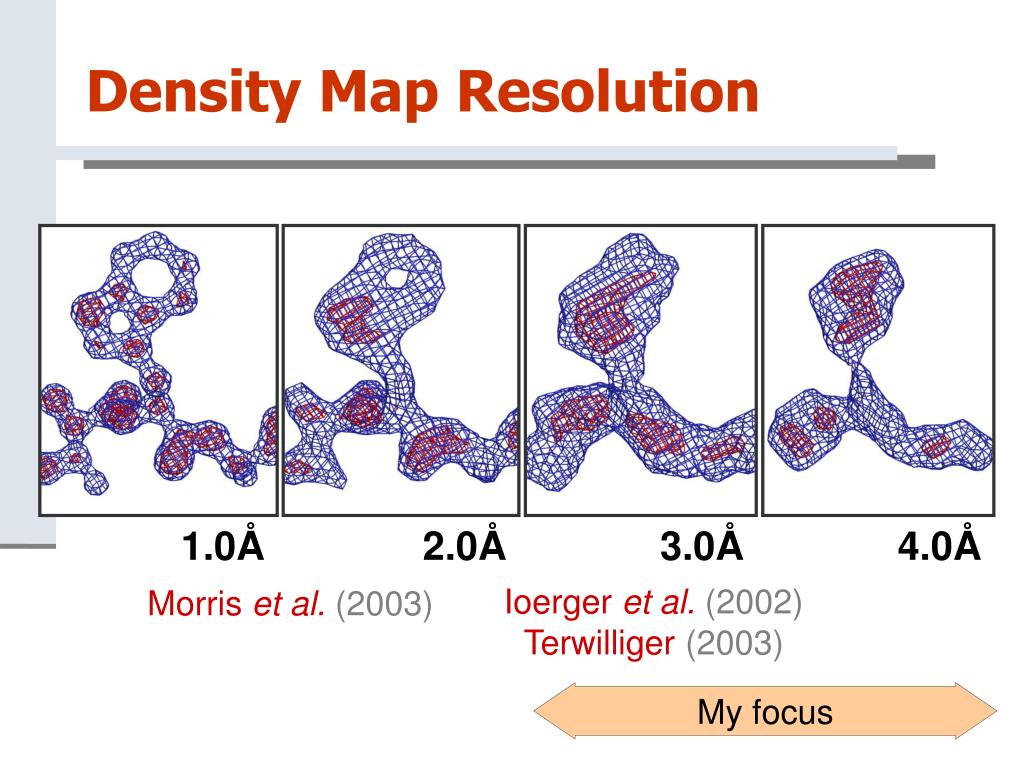 Density Map Resolution

1.0Å

2.0Å

3.0Å

4.0Å

Morris et al. (2003)

Ioerger et al. (2002)
Terwilliger (2003)

My focus